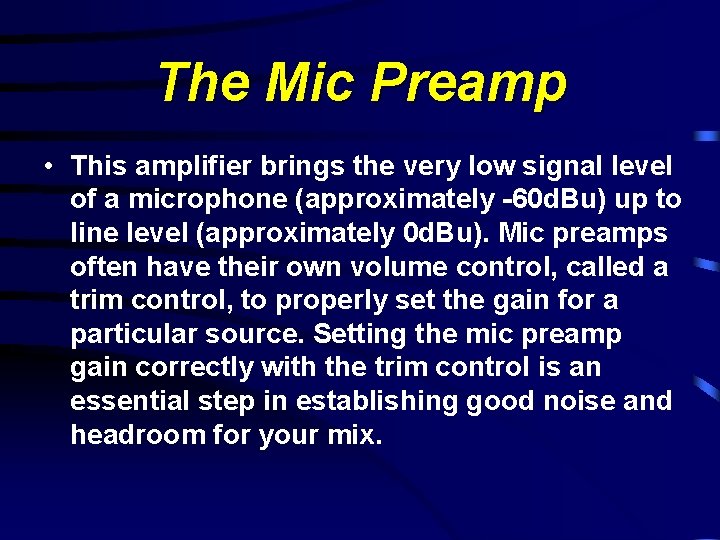 The Mic Preamp

• This amplifier brings the very low signal level of a microphone (approximately -60dBu) up to line level (approximately 0dBu). Mic preamps often have their own volume control, called a trim control, to properly set the gain for a particular source. Setting the mic preamp gain correctly with the trim control is an essential step in establishing good noise and headroom for your mix.